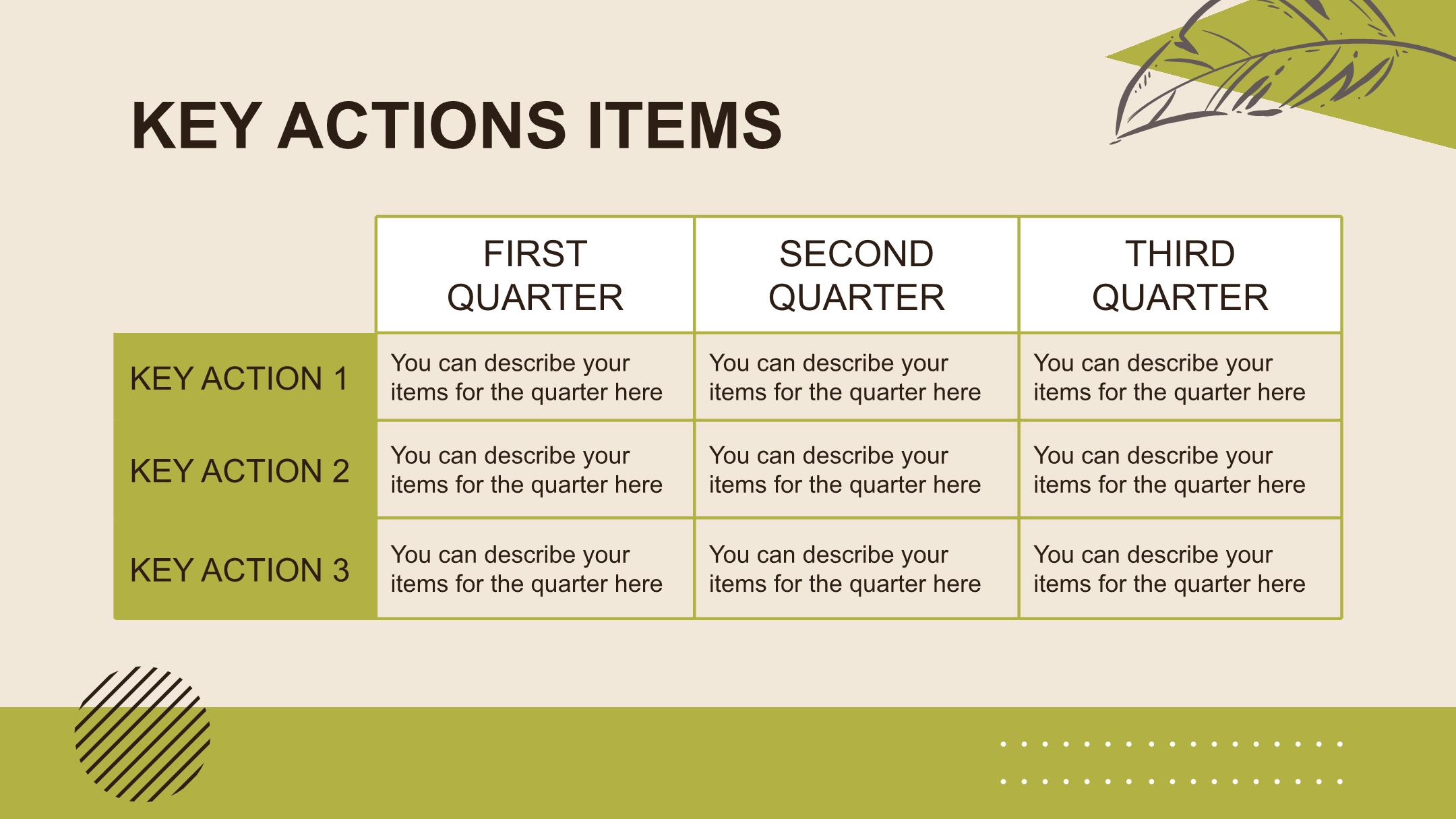 KEY ACTIONS ITEMS

|  | FIRST QUARTER | SECOND QUARTER | THIRD QUARTER |
|---|---|---|---|
| KEY ACTION 1 | You can describe your items for the quarter here | You can describe your items for the quarter here | You can describe your items for the quarter here |
| KEY ACTION 2 | You can describe your items for the quarter here | You can describe your items for the quarter here | You can describe your items for the quarter here |
| KEY ACTION 3 | You can describe your items for the quarter here | You can describe your items for the quarter here | You can describe your items for the quarter here |